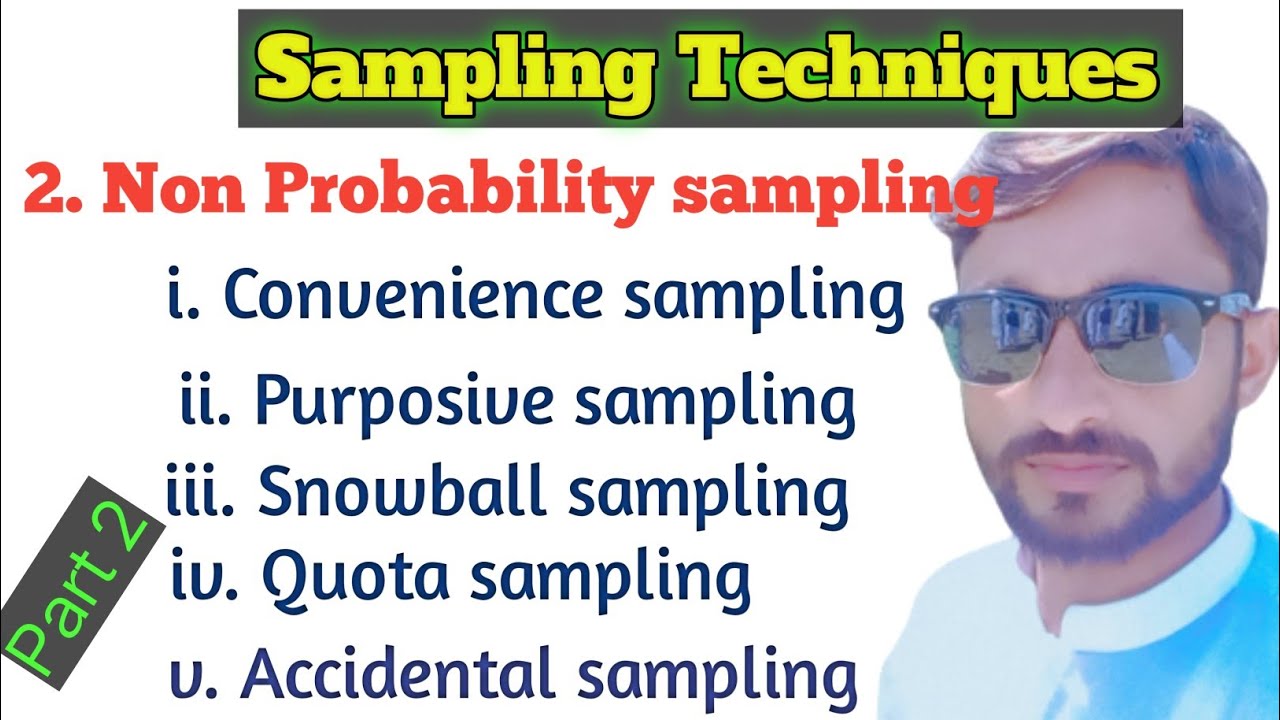 Sampling Techniques

2. Non Probability sampling

i. Convenience sampling

ii. Purposive sampling

iii. Snowball sampling

iv. Quota sampling

v. Accidental sampling

Part 2